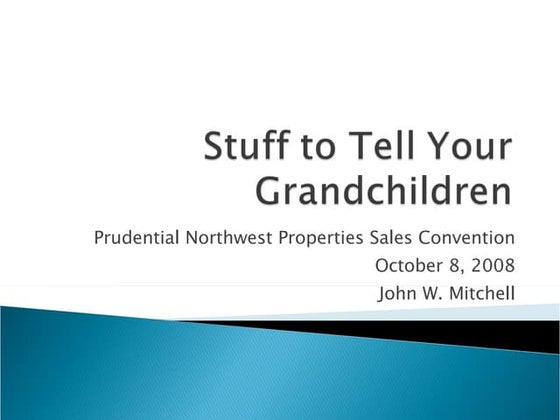 Stuff to Tell Your Grandchildren

Prudential Northwest Properties Sales Convention
October 8, 2008
John W. Mitchell